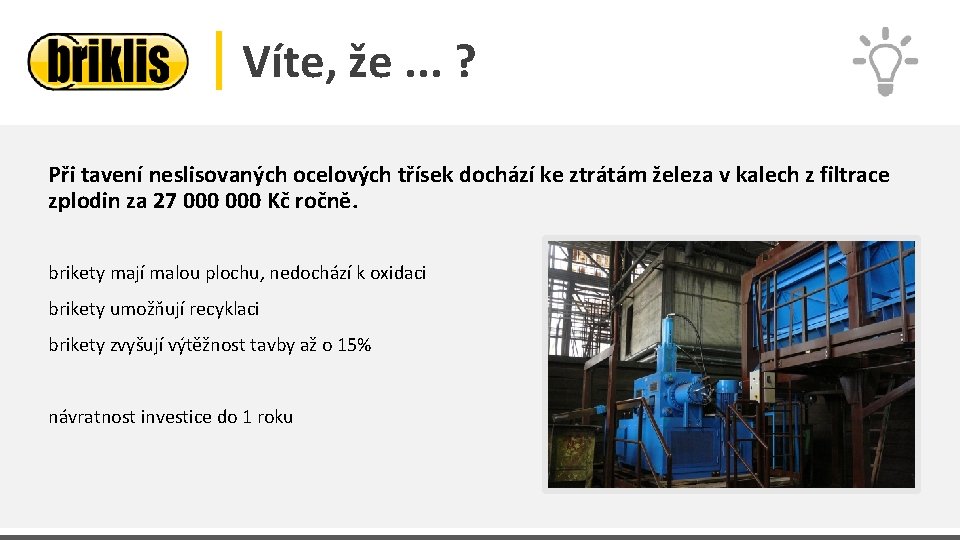 briklis

Víte, že ... ?

Při tavení neslisovaných ocelových třísek dochází ke ztrátám železa v kalech z filtrace zplodin za 27 000 000 Kč ročně.

brikety mají malou plochu, nedochází k oxidaci

brikety umožňují recyklaci

brikety zvyšují výtěžnost tavby až o 15%

návratnost investice do 1 roku